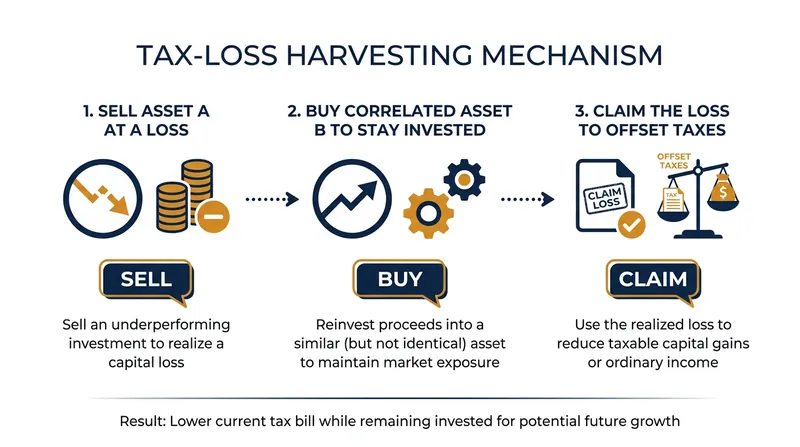 TAX-LOSS HARVESTING MECHANISM

1. SELL ASSET A AT A LOSS

SELL

Sell an underperforming investment to realize a capital loss

2. BUY CORRELATED ASSET B TO STAY INVESTED

BUY

Reinvest proceeds into a similar (but not identical) asset to maintain market exposure

3. CLAIM THE LOSS TO OFFSET TAXES

CLAIM LOSS

OFFSET TAXES

TAX

$

CLAIM

Use the realized loss to reduce taxable capital gains or ordinary income

Result: Lower current tax bill while remaining invested for potential future growth